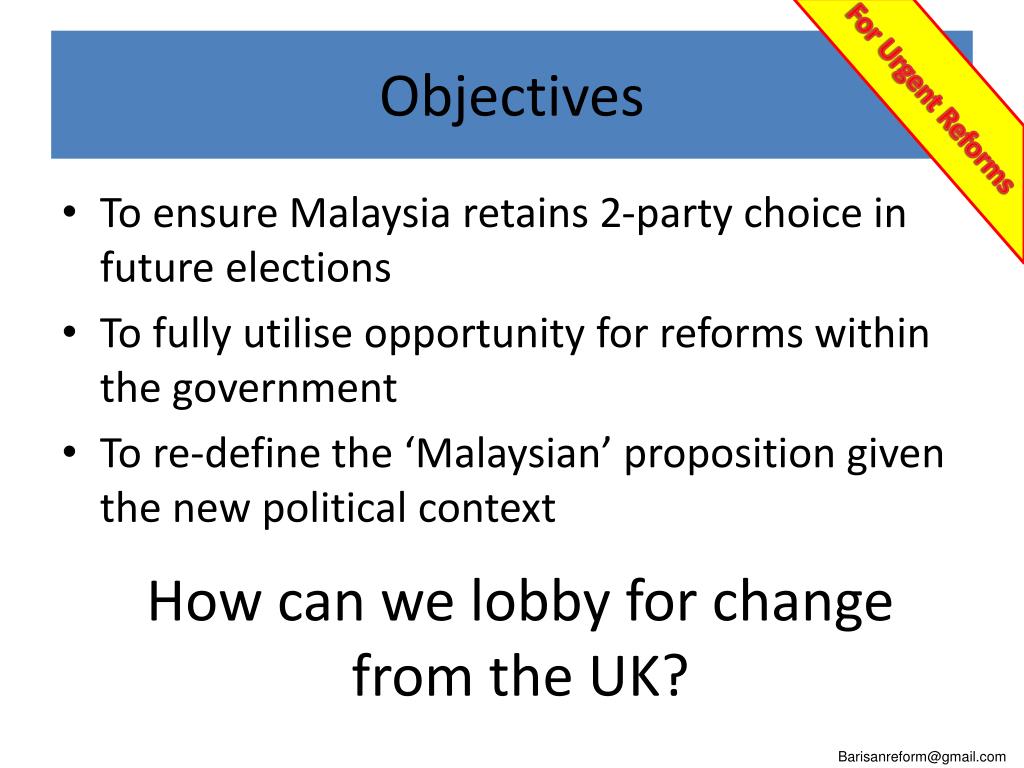 Objectives

For Urgent Reforms

• To ensure Malaysia retains 2-party choice in future elections
• To fully utilise opportunity for reforms within the government
• To re-define the ‘Malaysian’ proposition given the new political context

How can we lobby for change from the UK?

Barisanreform@gmail.com